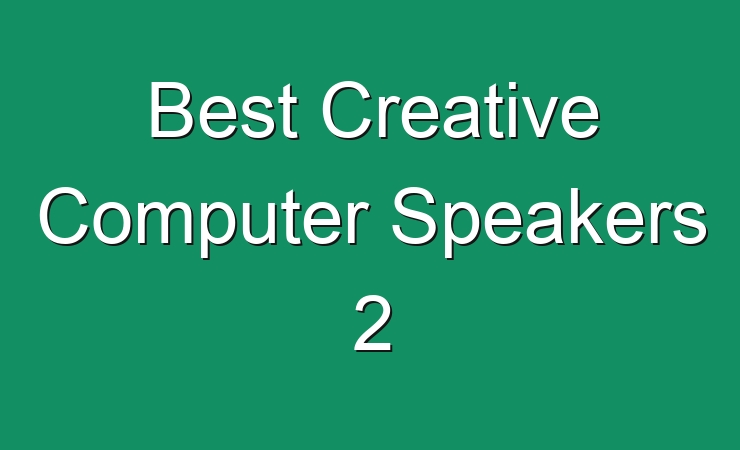 Best Creative Computer Speakers 2